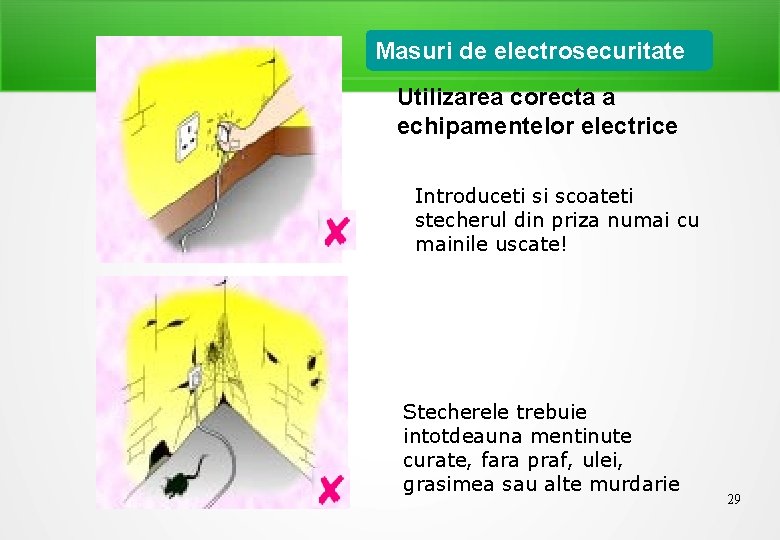 Masuri de electrosecuritate

Utilizarea corecta a echipamentelor electrice

Introduceti si scoateti stecherul din priza numai cu mainile uscate!

Stecherele trebuie intotdeauna mentinute curate, fara praf, ulei, grasimea sau alte murdarie

29